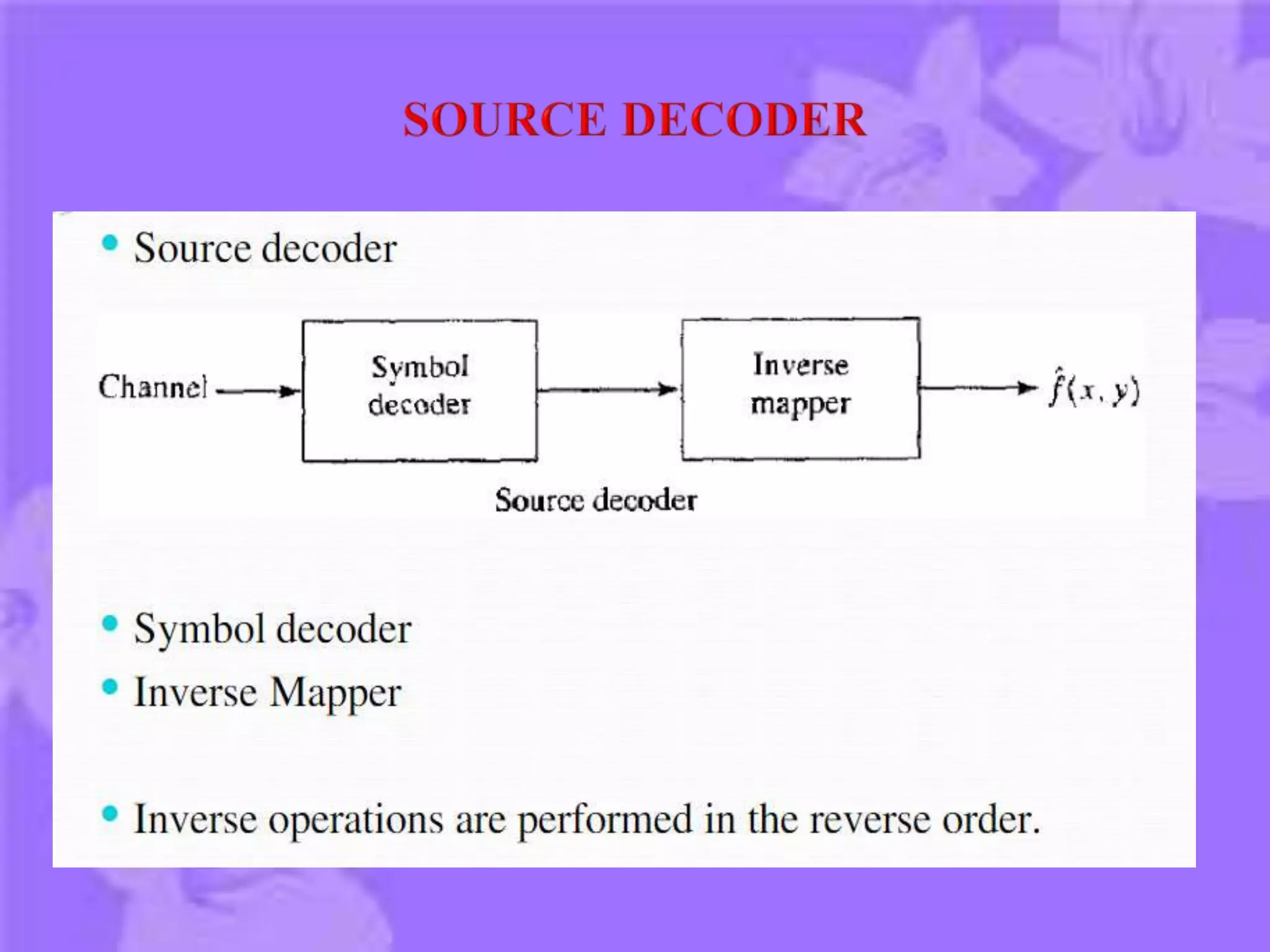 SOURCE DECODER

• Source decoder

Channel

Symbol decoder

Inverse mapper

$\hat{f}(x, y)$

Source decoder

• Symbol decoder
• Inverse Mapper

• Inverse operations are performed in the reverse order.